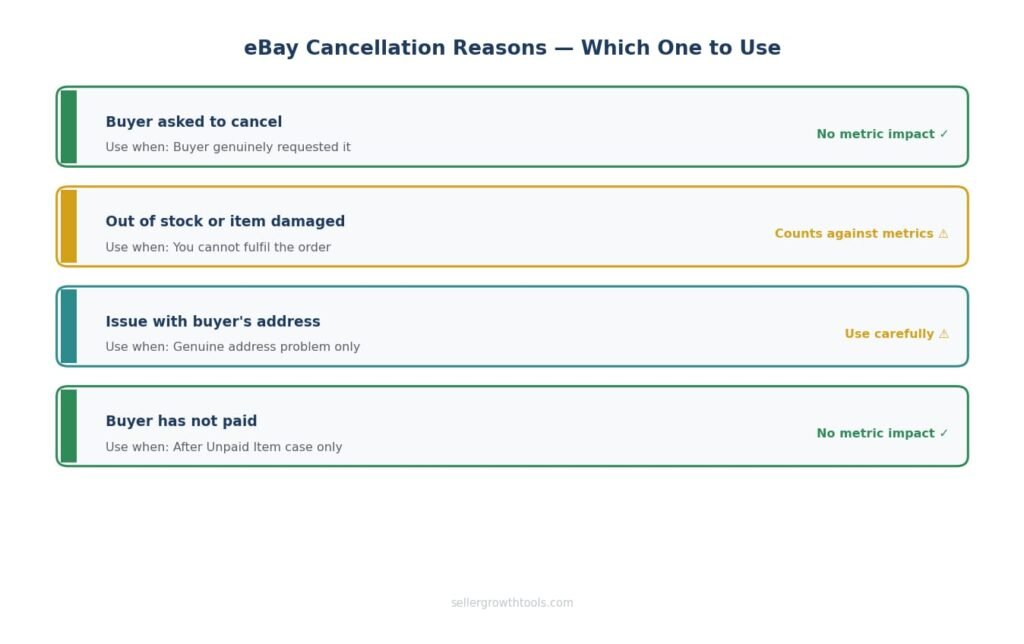 eBay Cancellation Reasons — Which One to Use

Buyer asked to cancel
Use when: Buyer genuinely requested it
No metric impact ✓

Out of stock or item damaged
Use when: You cannot fulfil the order
Counts against metrics ⚠

Issue with buyer's address
Use when: Genuine address problem only
Use carefully ⚠

Buyer has not paid
Use when: After Unpaid Item case only
No metric impact ✓

sellergrowthtools.com